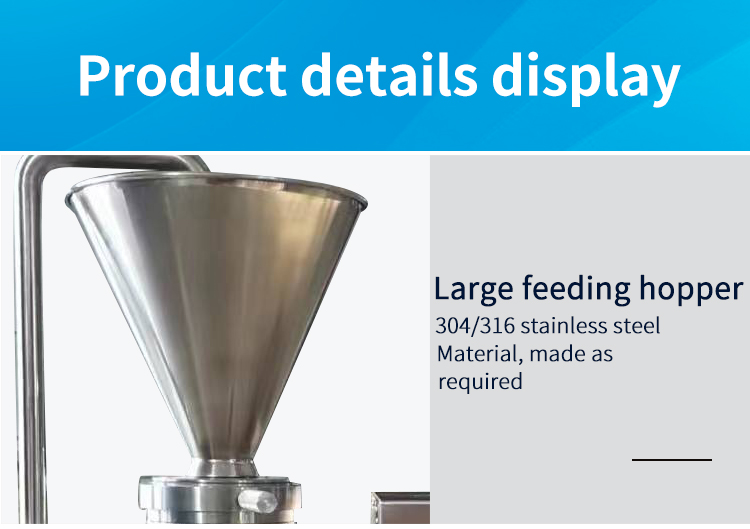 Product details display

Large feeding hopper

304/316 stainless steel Material, made as required